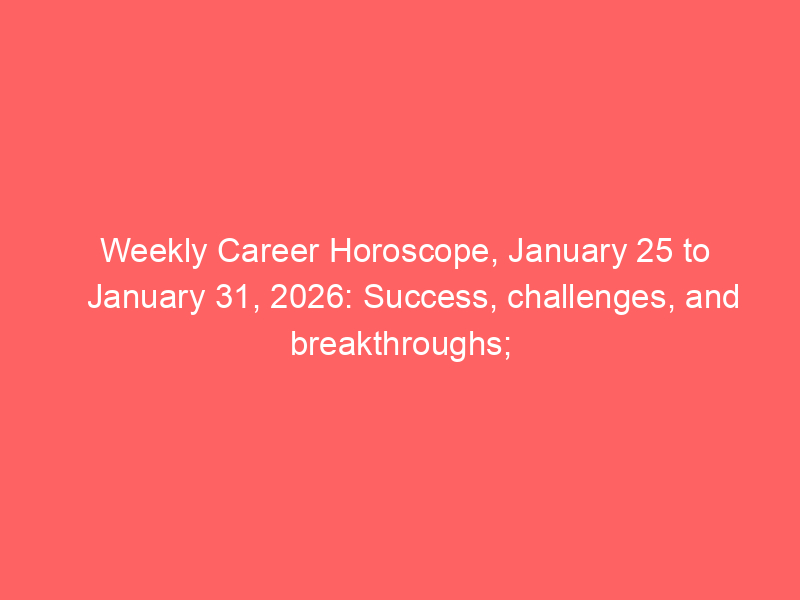 Weekly Career Horoscope, January 25 to January 31, 2026: Success, challenges, and breakthroughs;